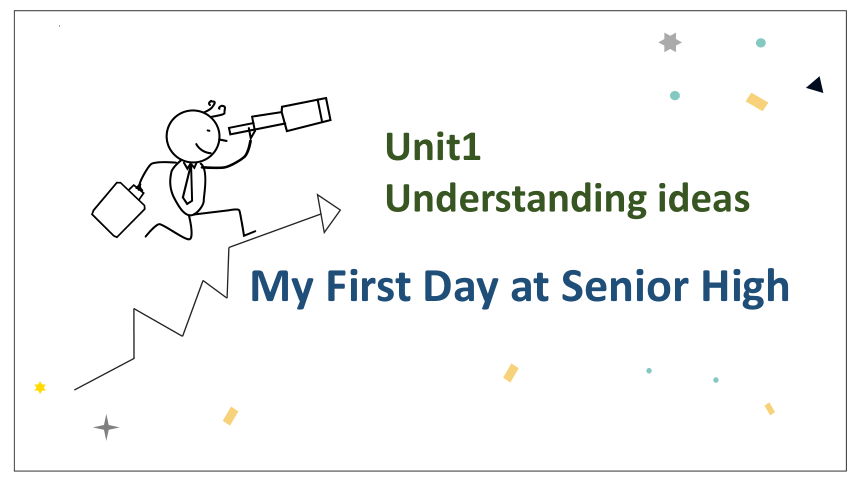 Unit1
Understanding ideas

My First Day at Senior High